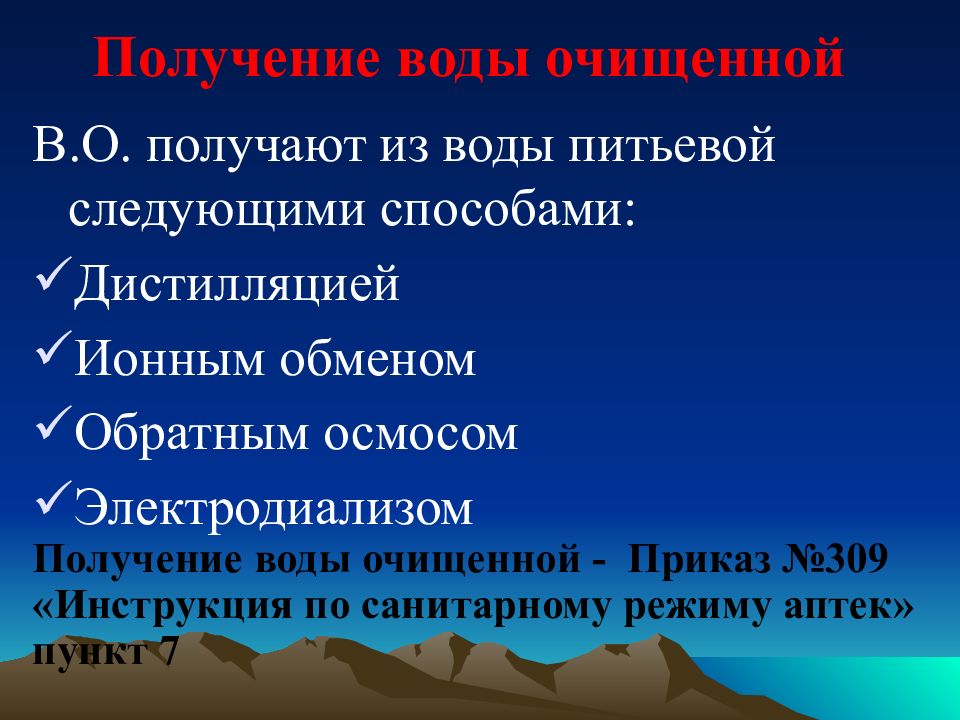 Получение воды очищенной

В.О. получают из воды питьевой следующими способами:

✓Дистилляцией

✓Ионным обменом

✓Обратным осмосом

✓Электродиализом

Получение воды очищенной - Приказ №309 «Инструкция по санитарному режиму аптек» пункт 7